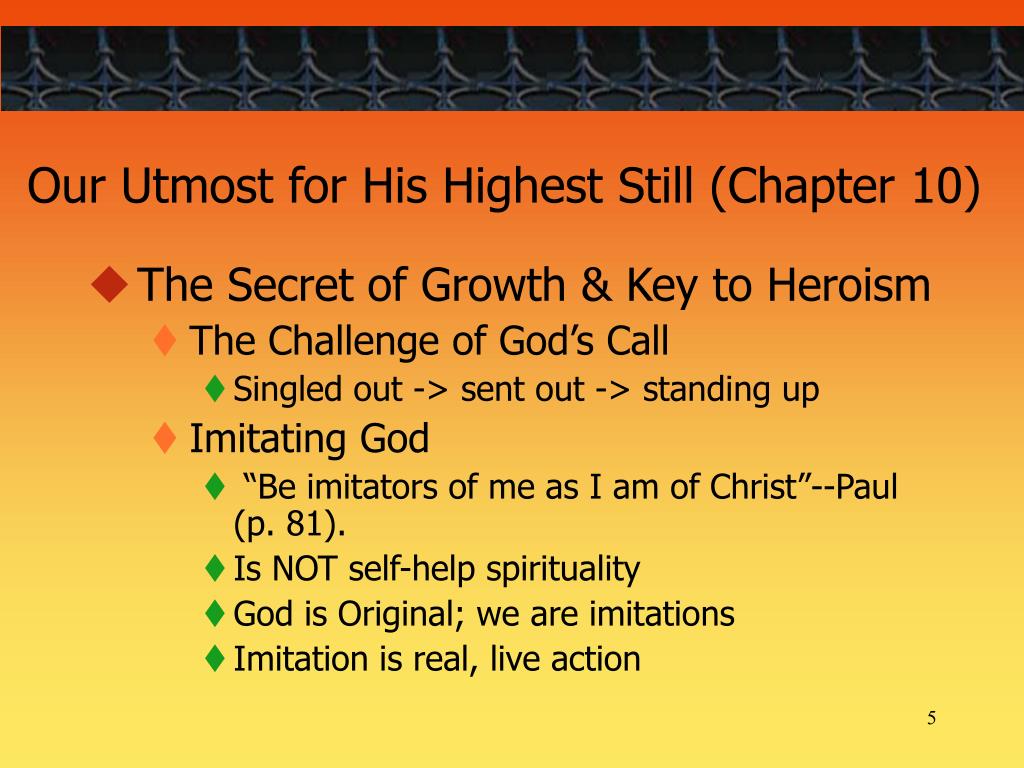 Our Utmost for His Highest Still (Chapter 10)

◆ The Secret of Growth & Key to Heroism
♦ The Challenge of God’s Call
♦ Singled out -> sent out -> standing up
♦ Imitating God
♦ “Be imitators of me as I am of Christ”--Paul (p. 81).
♦ Is NOT self-help spirituality
♦ God is Original; we are imitations
♦ Imitation is real, live action

5